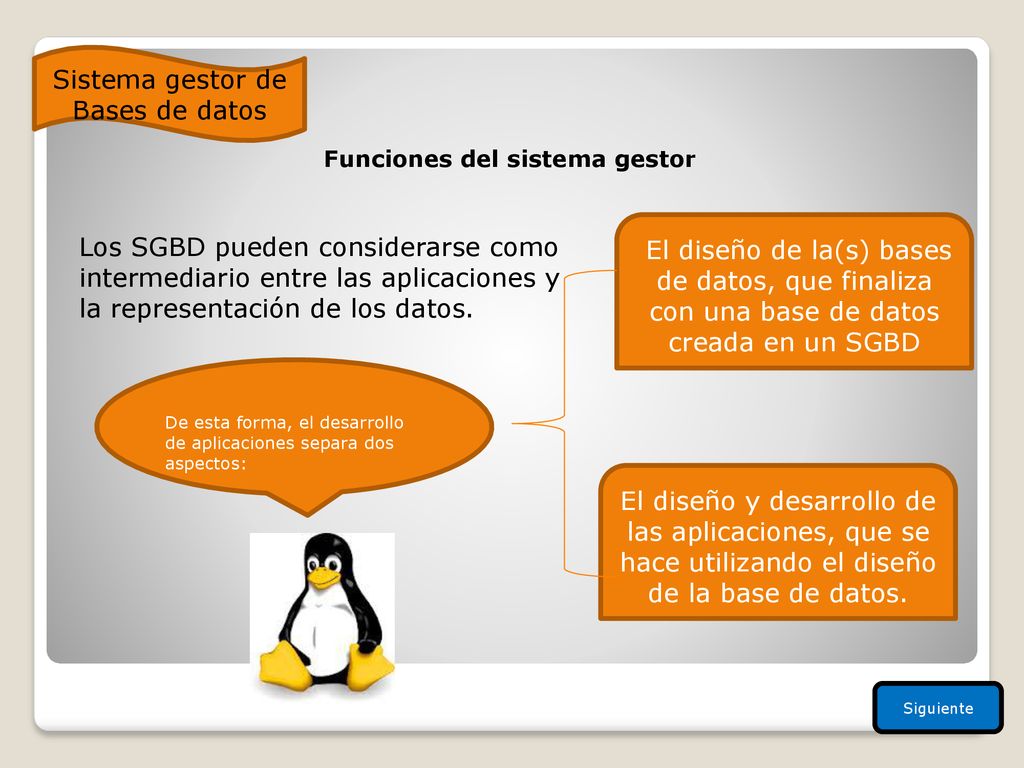 Sistema gestor de Bases de datos

Funciones del sistema gestor

Los SGBD pueden considerarse como intermediario entre las aplicaciones y la representación de los datos.

De esta forma, el desarrollo de aplicaciones separa dos aspectos:

El diseño de la(s) bases de datos, que finaliza con una base de datos creada en un SGBD

El diseño y desarrollo de las aplicaciones, que se hace utilizando el diseño de la base de datos.

Siguiente